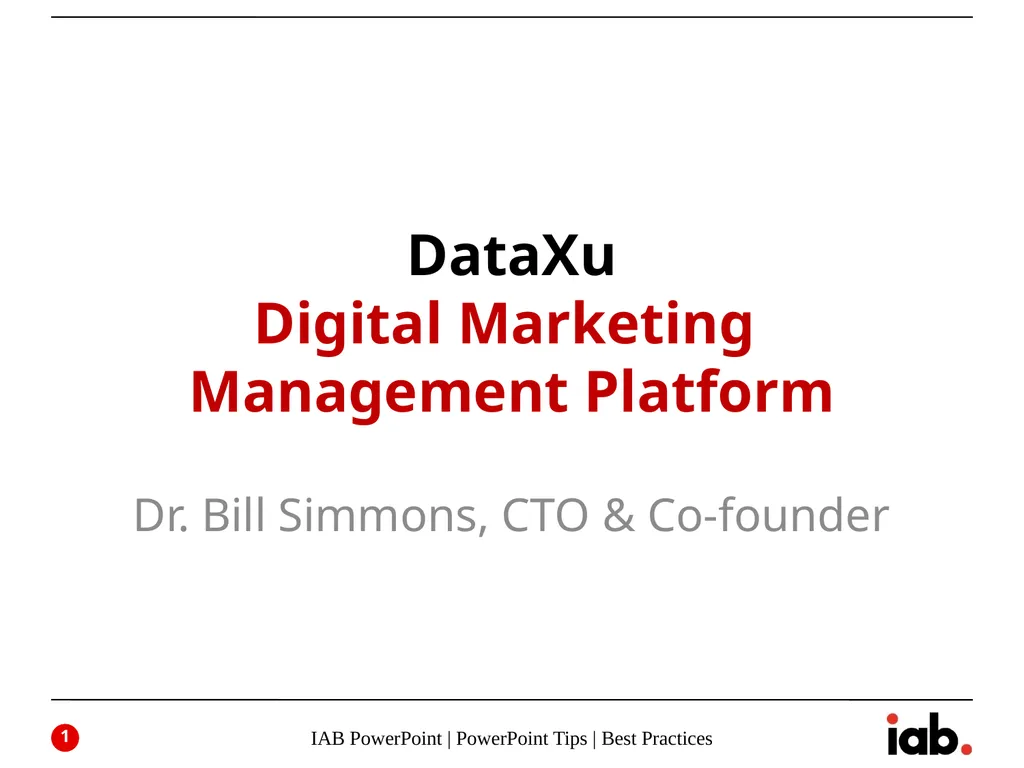 DataXu
Digital Marketing Management Platform

Dr. Bill Simmons, CTO & Co-founder

1

IAB PowerPoint | PowerPoint Tips | Best Practices

iab.